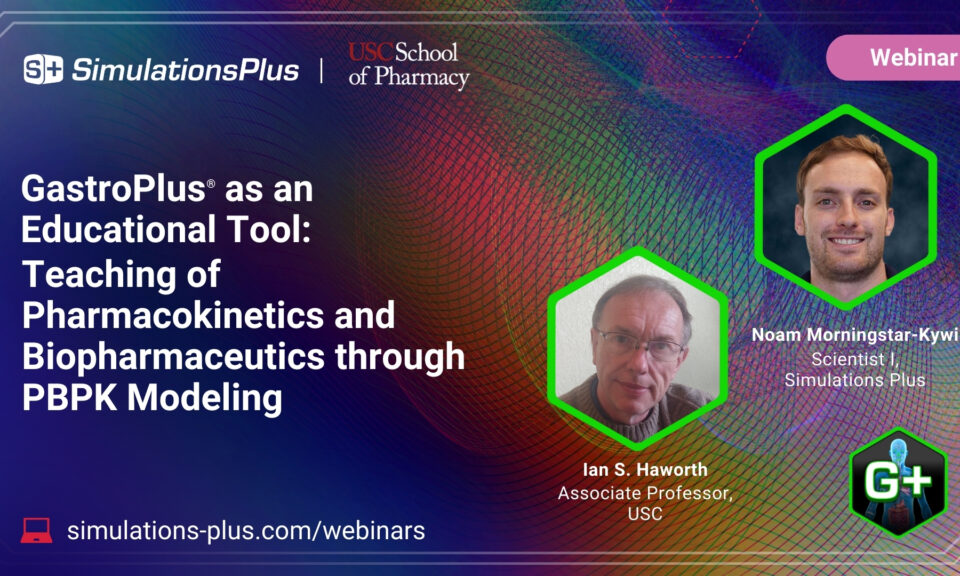 S+ SimulationsPlus | USC School of Pharmacy

Webinar

GastroPlus® as an Educational Tool: Teaching of Pharmacokinetics and Biopharmaceutics through PBPK Modeling

Noam Morningstar-Kywi
Scientist I,
Simulations Plus

Ian S. Haworth
Associate Professor,
USC

G+

simulations-plus.com/webinars